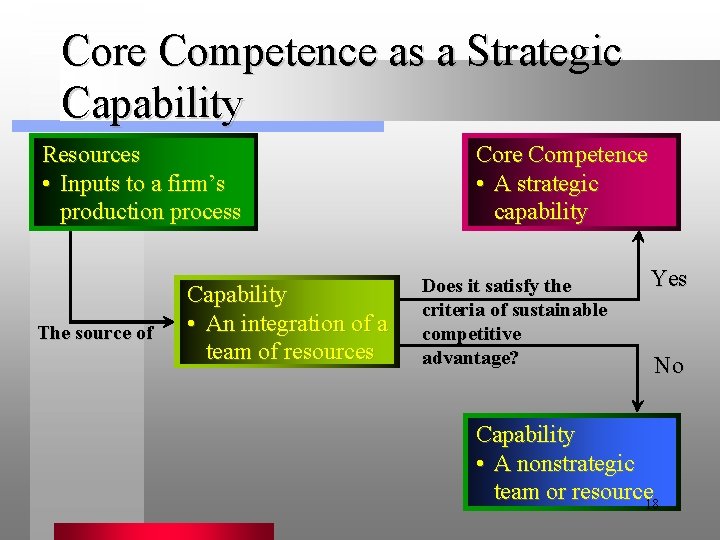 Core Competence as a Strategic Capability

Resources
• Inputs to a firm's production process

Core Competence
• A strategic capability

The source of

Capability
• An integration of a team of resources

Does it satisfy the criteria of sustainable competitive advantage?

Yes

No

Capability
• A nonstrategic team or resource

18